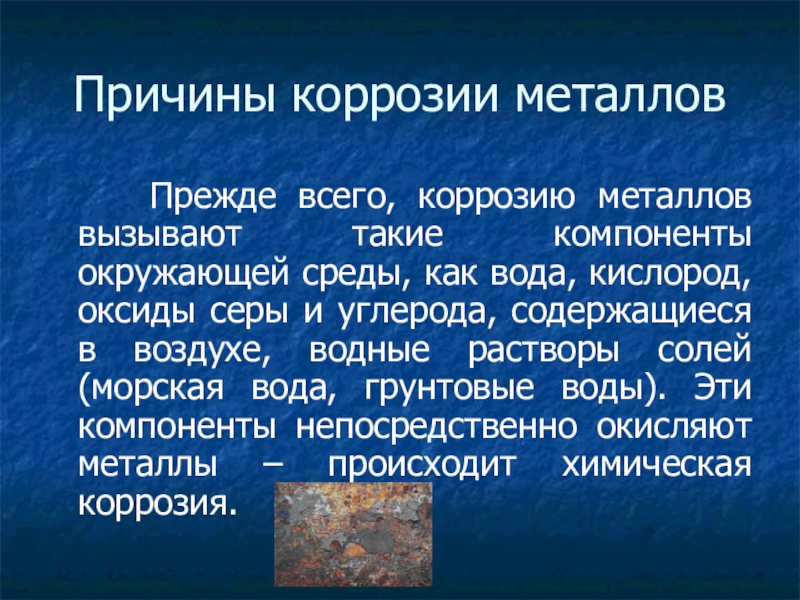 Причины коррозии металлов

Прежде всего, коррозию металлов вызывают такие компоненты окружающей среды, как вода, кислород, оксиды серы и углерода, содержащиеся в воздухе, водные растворы солей (морская вода, грунтовые воды). Эти компоненты непосредственно окисляют металлы – происходит химическая коррозия.